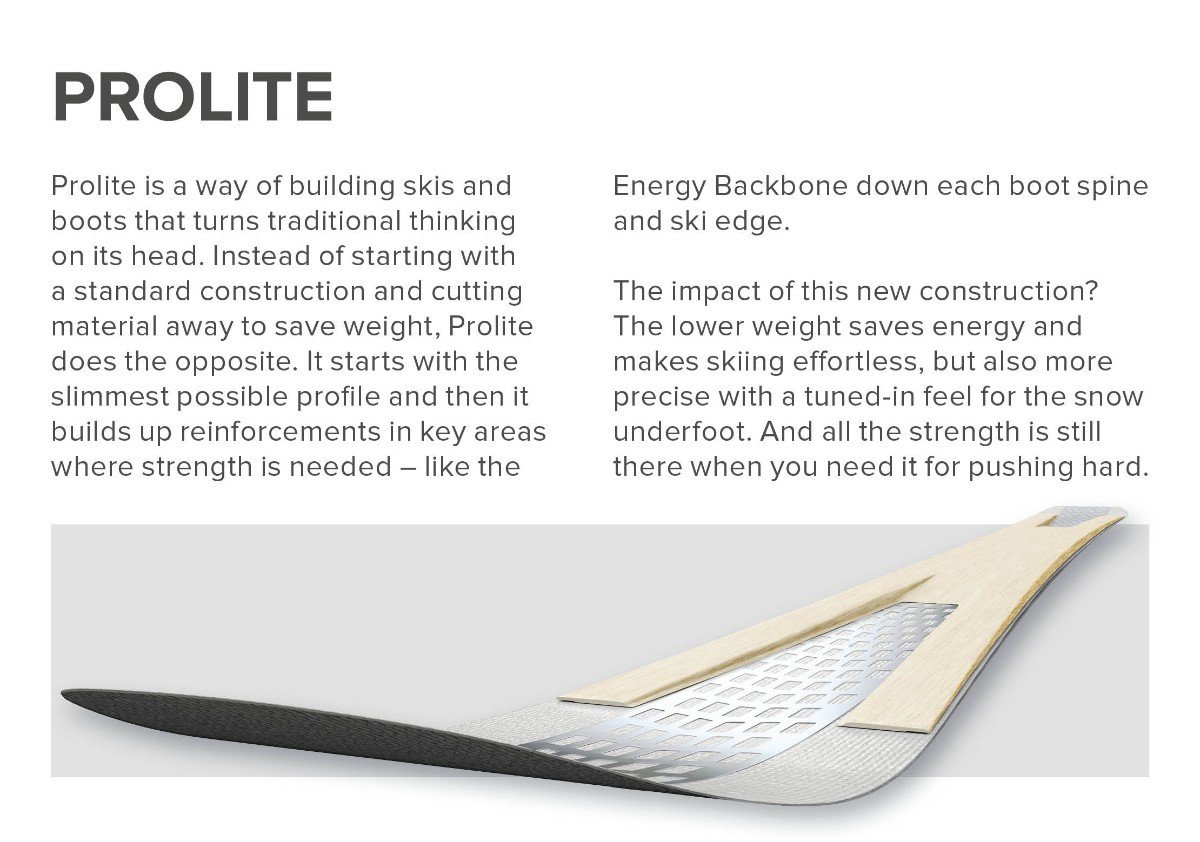 PROLITE

Prolite is a way of building skis and boots that turns traditional thinking on its head. Instead of starting with a standard construction and cutting material away to save weight, Prolite does the opposite. It starts with the slimmest possible profile and then it builds up reinforcements in key areas where strength is needed – like the Energy Backbone down each boot spine and ski edge.

The impact of this new construction? The lower weight saves energy and makes skiing effortless, but also more precise with a tuned-in feel for the snow underfoot. And all the strength is still there when you need it for pushing hard.